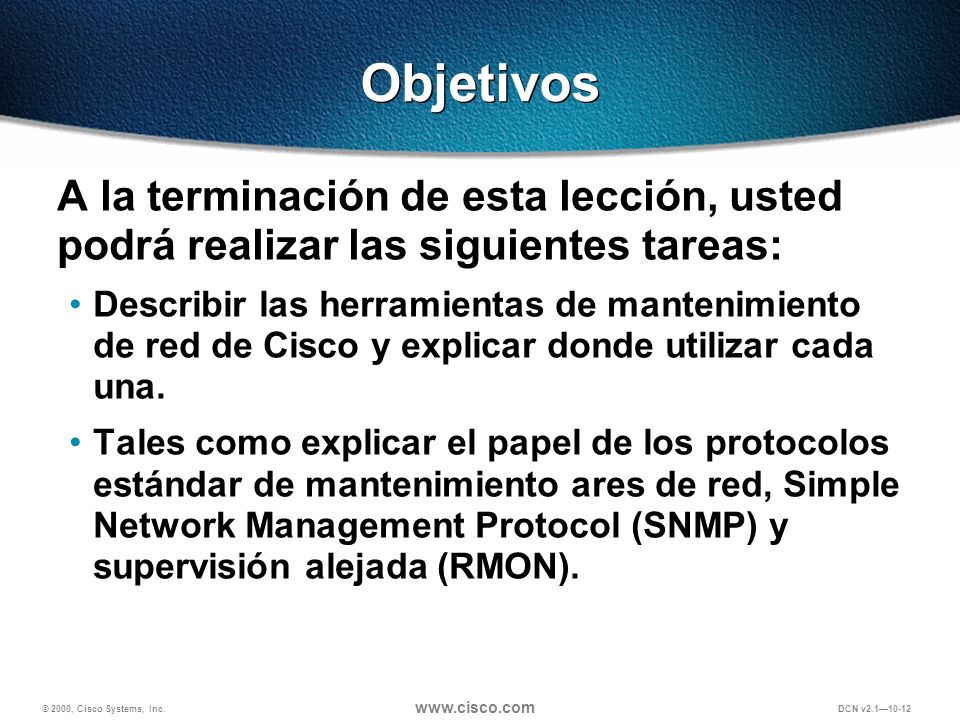 Objetivos

A la terminación de esta lección, usted podrá realizar las siguientes tareas:

• Describir las herramientas de mantenimiento de red de Cisco y explicar donde utilizar cada una.

• Tales como explicar el papel de los protocolos estándar de mantenimiento ares de red, Simple Network Management Protocol (SNMP) y supervisión alejada (RMON).

© 2000, Cisco Systems, Inc.

www.cisco.com

DCN v2.1—10-12